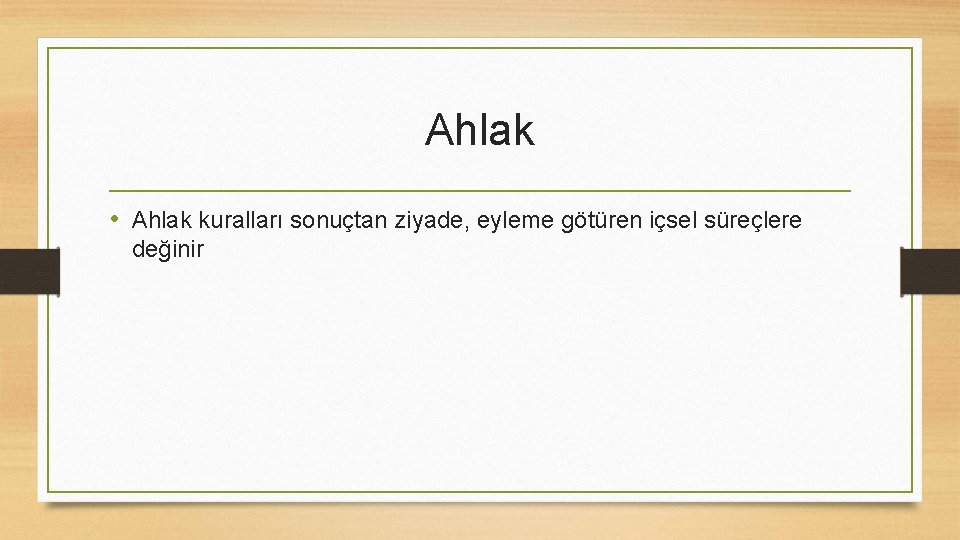 Ahlak

• Ahlak kuralları sonuçtan ziyade, eyleme götüren içsel süreçlere değinir